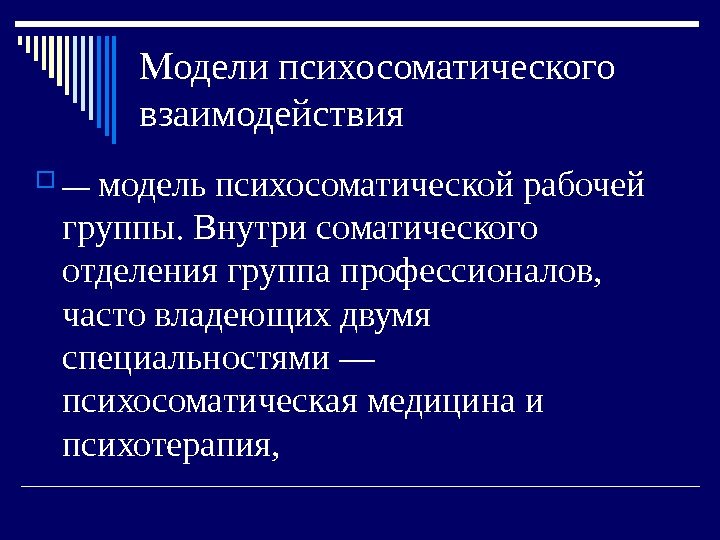 Модели психосоматического взаимодействия

— модель психосоматической рабочей группы. Внутри соматического отделения группа профессионалов, часто владеющих двумя специальностями — психосоматическая медицина и психотерапия,